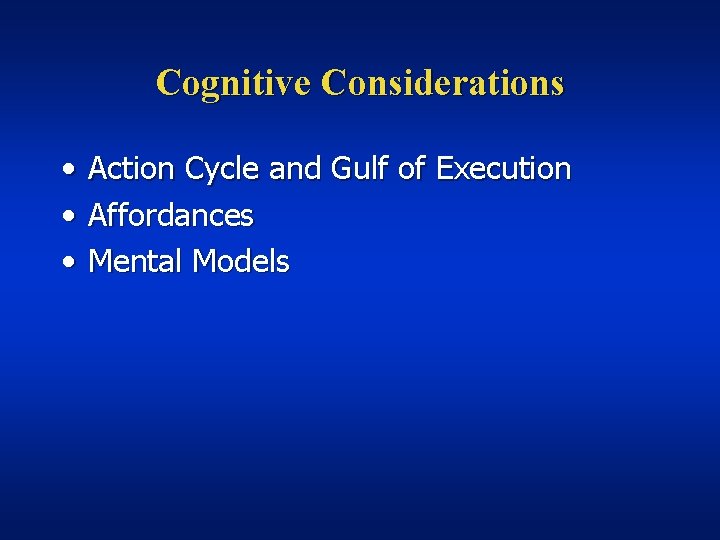 Cognitive Considerations

• Action Cycle and Gulf of Execution
• Affordances
• Mental Models